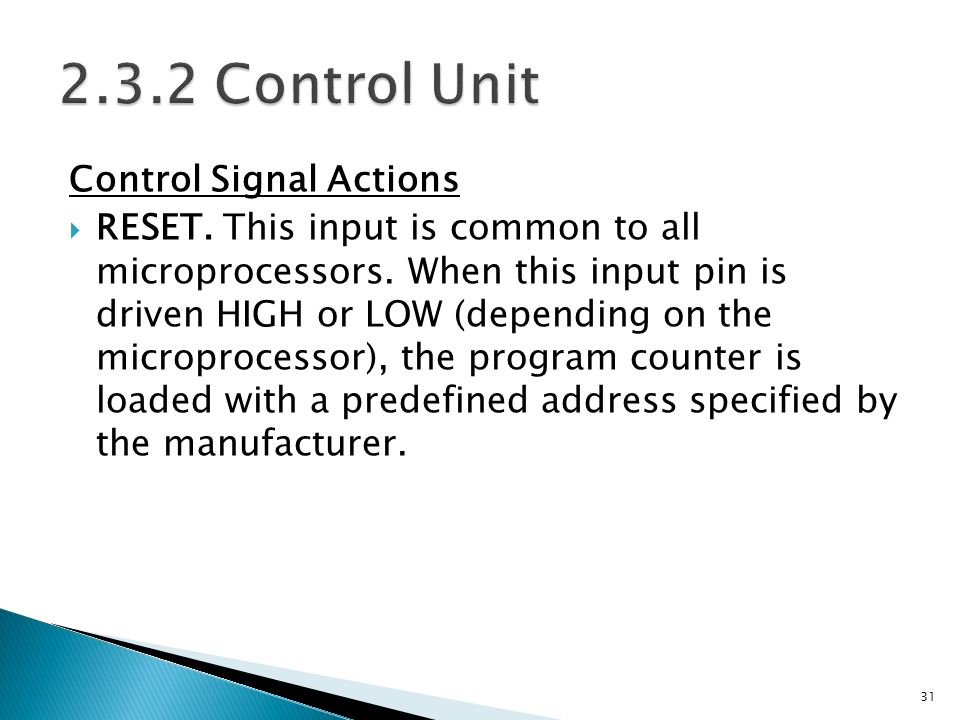 2.3.2 Control Unit

Control Signal Actions

RESET. This input is common to all microprocessors. When this input pin is driven HIGH or LOW (depending on the microprocessor), the program counter is loaded with a predefined address specified by the manufacturer.

31